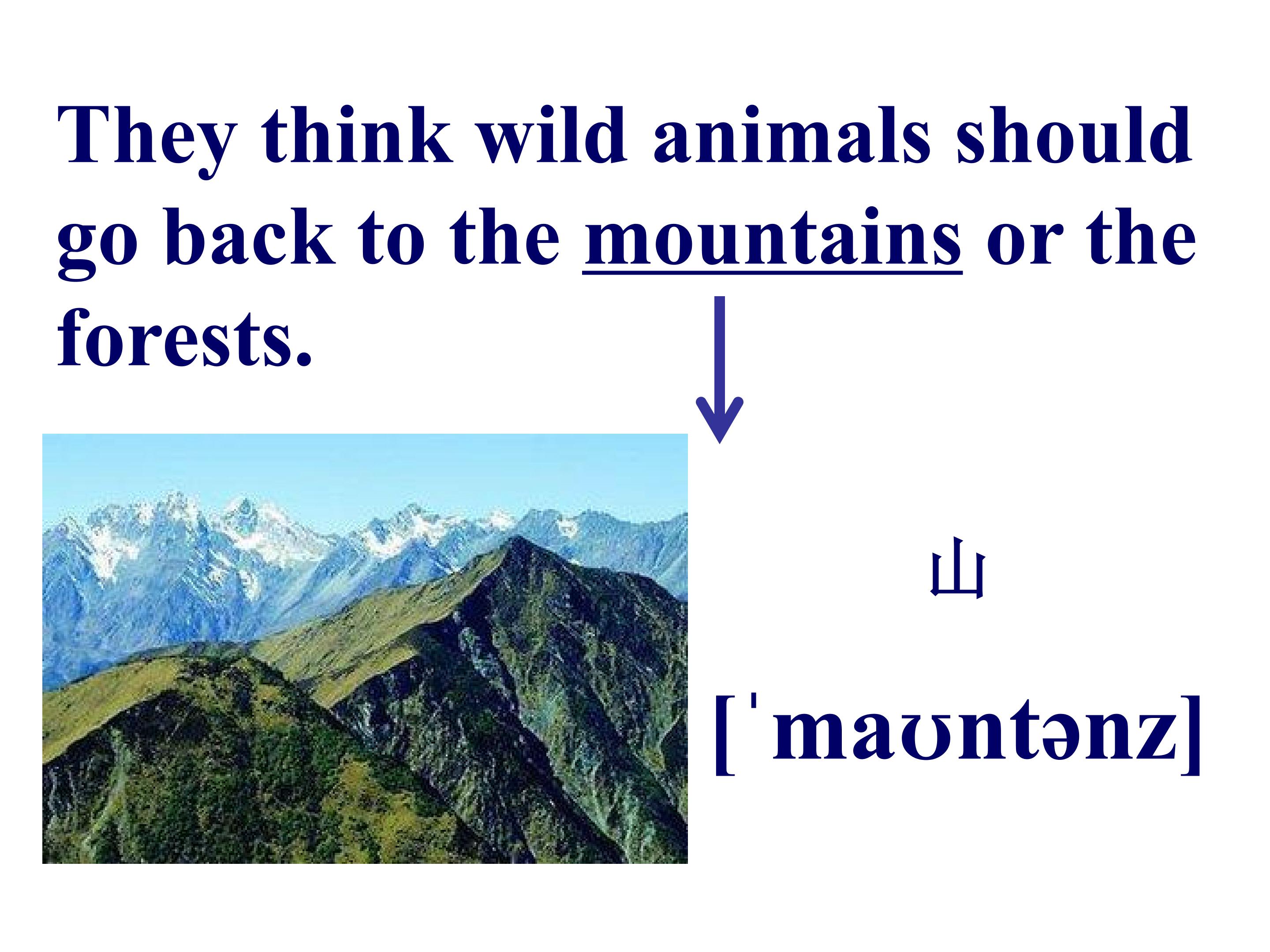 They think wild animals should go back to the mountains or the forests.

山

[ˈmaʊntənz]